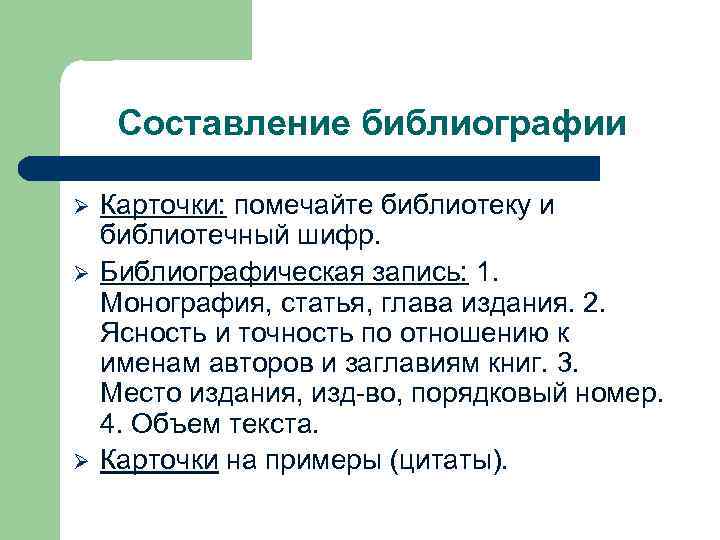 Составление библиографии

➢ Карточки: помечайте библиотеку и библиотечный шифр.

➢ Библиографическая запись: 1. Монография, статья, глава издания. 2. Ясность и точность по отношению к именам авторов и заглавиям книг. 3. Место издания, изд-во, порядковый номер. 4. Объем текста.

➢ Карточки на примеры (цитаты).